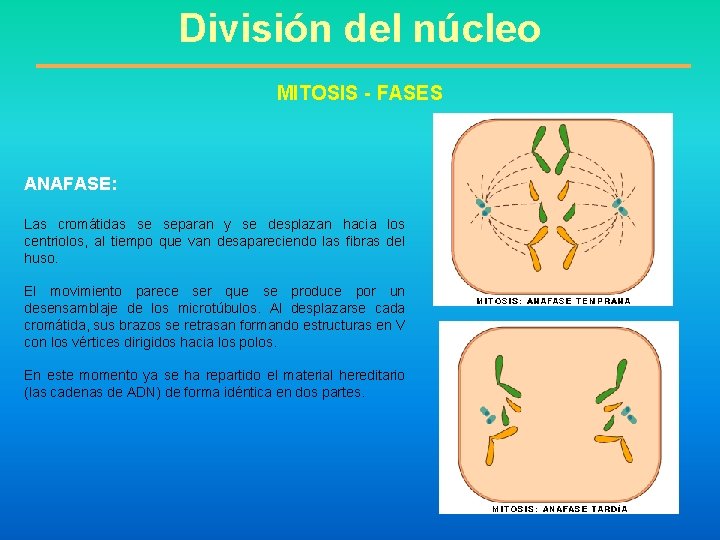 División del núcleo

MITOSIS - FASES

ANAFASE:

Las cromátidas se separan y se desplazan hacia los centriolos, al tiempo que van desapareciendo las fibras del huso.

El movimiento parece ser que se produce por un desensamblaje de los microtúbulos. Al desplazarse cada cromátida, sus brazos se retrasan formando estructuras en V con los vértices dirigidos hacia los polos.

En este momento ya se ha repartido el material hereditario (las cadenas de ADN) de forma idéntica en dos partes.

MITOSIS: ANAFASE TEMPRANA

MITOSIS: ANAFASE TARDÍA